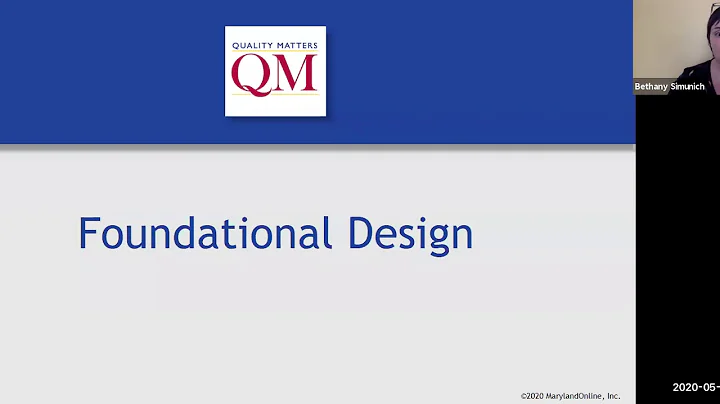 QUALITY MATTERS
QM

Bethany Simunich

Foundational Design

©2020 MarylandOnline, Inc.

2020-05-